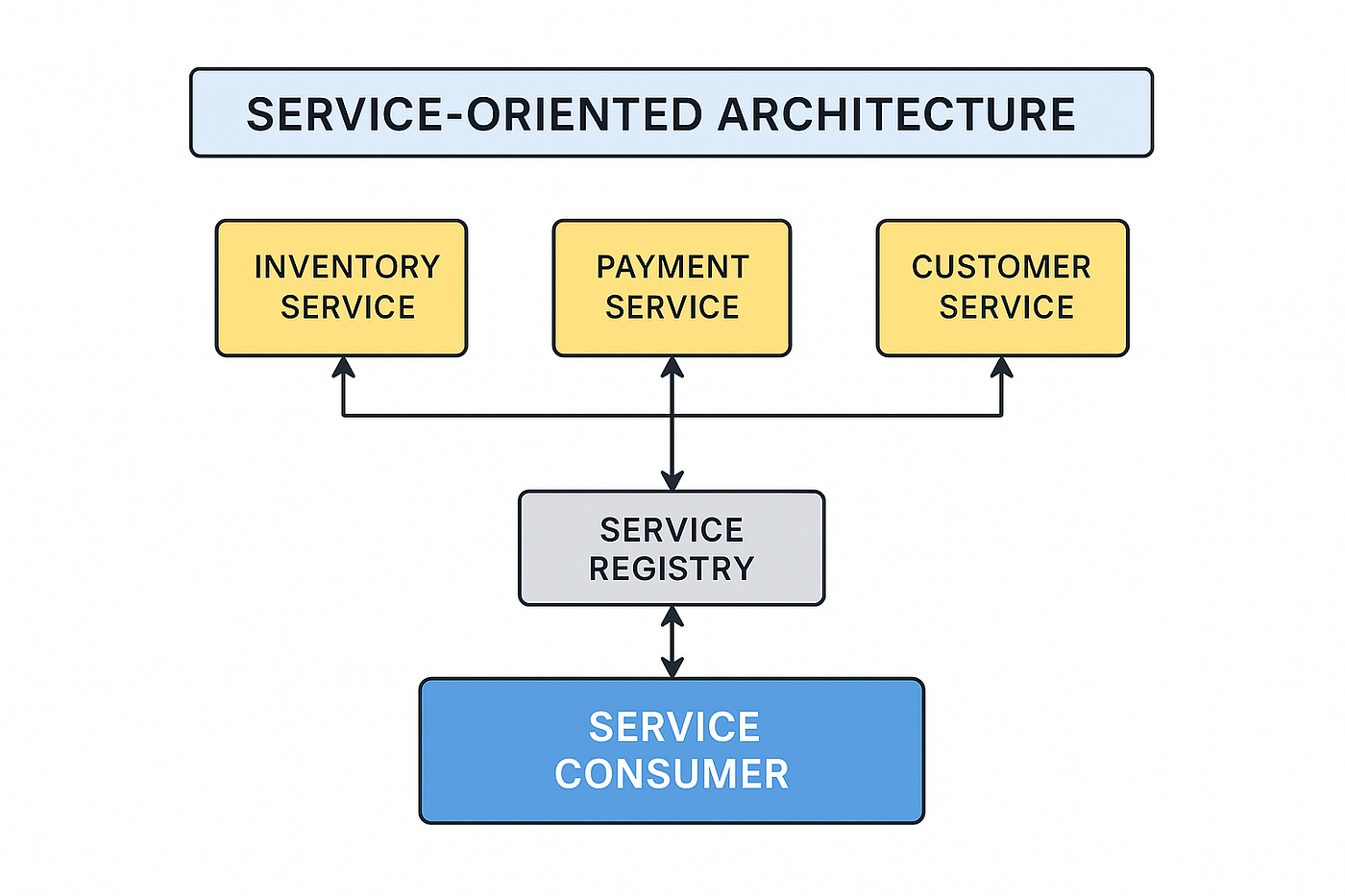 SERVICE-ORIENTED ARCHITECTURE

INVENTORY SERVICE

PAYMENT SERVICE

CUSTOMER SERVICE

SERVICE REGISTRY

SERVICE CONSUMER